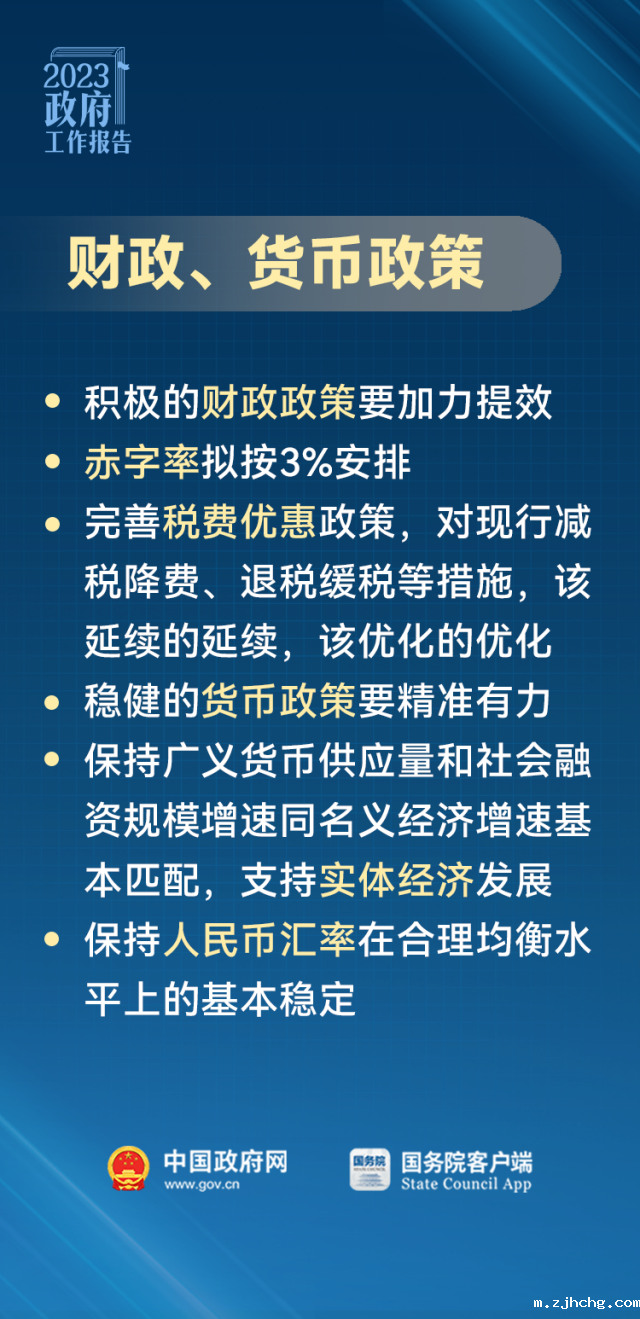 2023
政府
工作报告

财政、货币政策

• 积极的财政政策要加力提效
• 赤字率拟按3%安排
• 完善税费优惠政策，对现行减税降费、退税缓税等措施，该延续的延续，该优化的优化
• 稳健的货币政策要精准有力
• 保持广义货币供应量和社会融资规模增速同名义经济增速基本匹配，支持实体经济发展
• 保持人民币汇率在合理均衡水平上的基本稳定

中国政府网
www.gov.cn

国务院
国务院客户端
State Council App

m.zjhchg.com